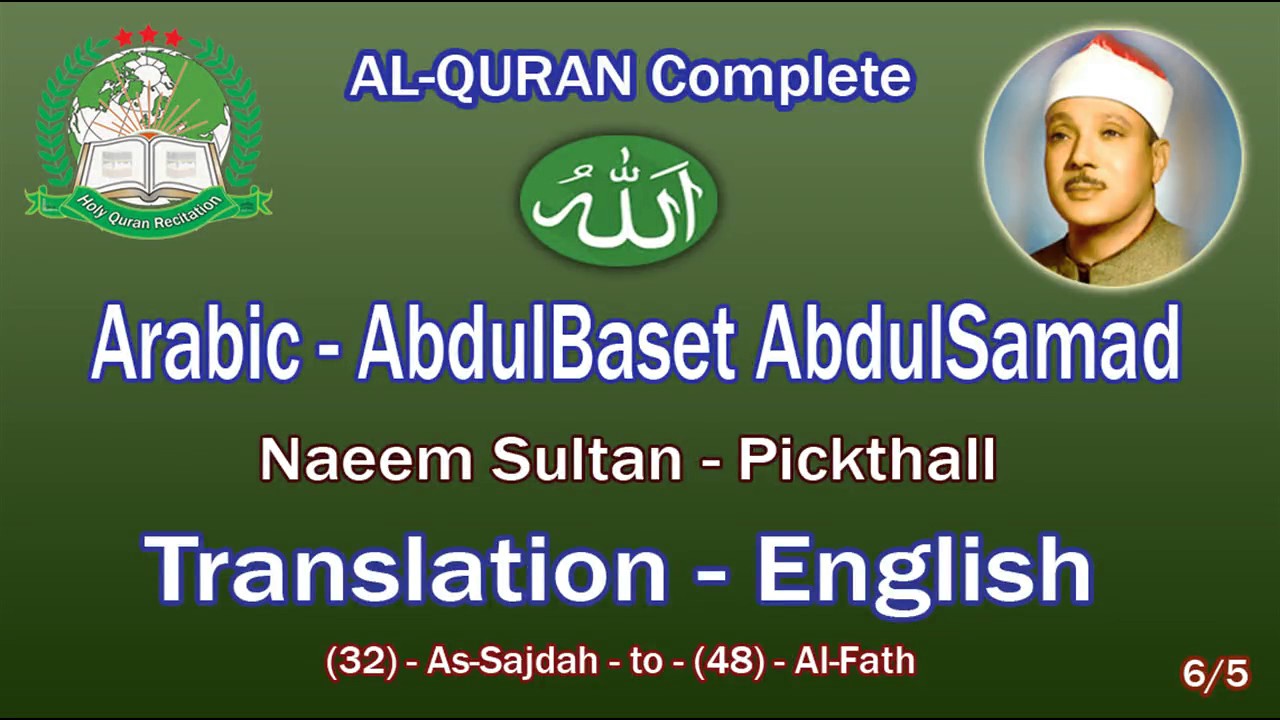 Holy Quran Recitation

AL-QURAN Complete

الله

Arabic - AbdulBaset AbdulSamad

Naeem Sultan - Pickthall

Translation - English

(32) - As-Sajdah - to - (48) - Al-Fath

6/5